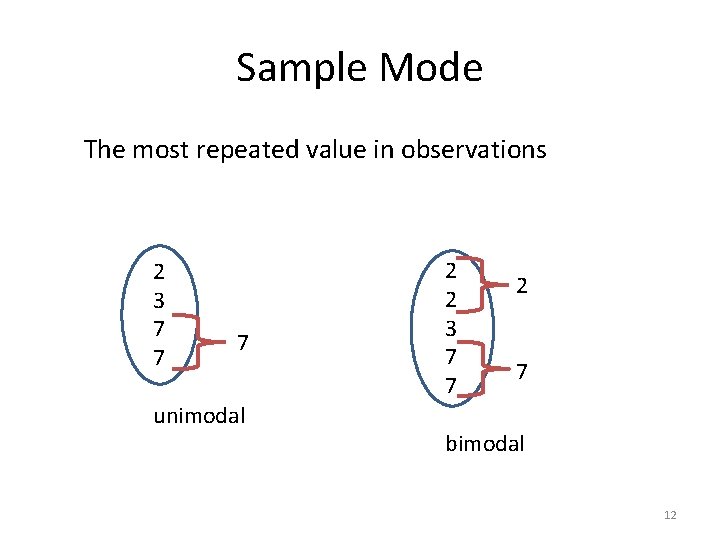 Sample Mode

The most repeated value in observations

2
3
7
7

7

unimodal

2
2
3
7
7

2

7

bimodal

12